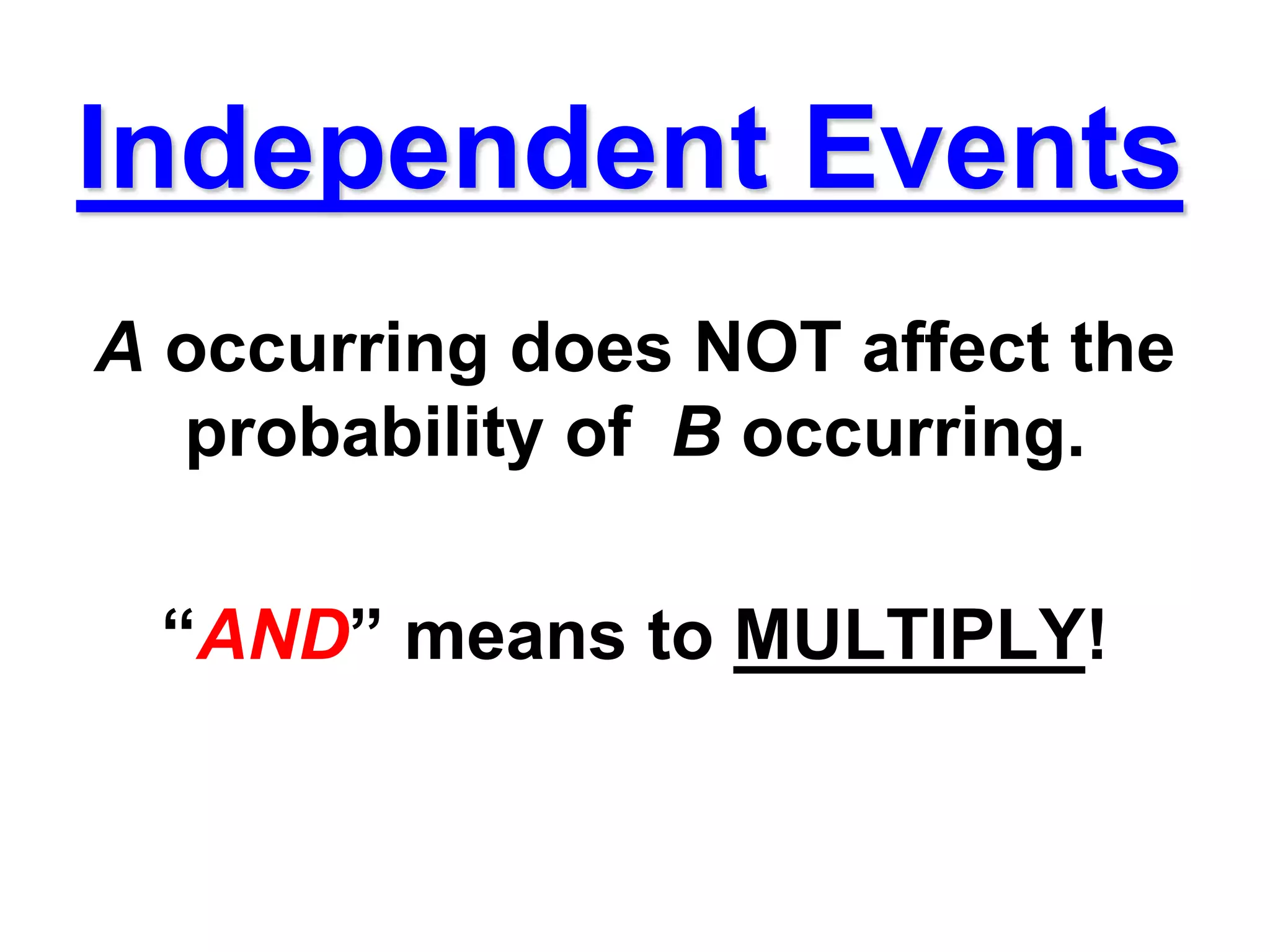 Independent Events

A occurring does NOT affect the probability of B occurring.

“AND” means to MULTIPLY!